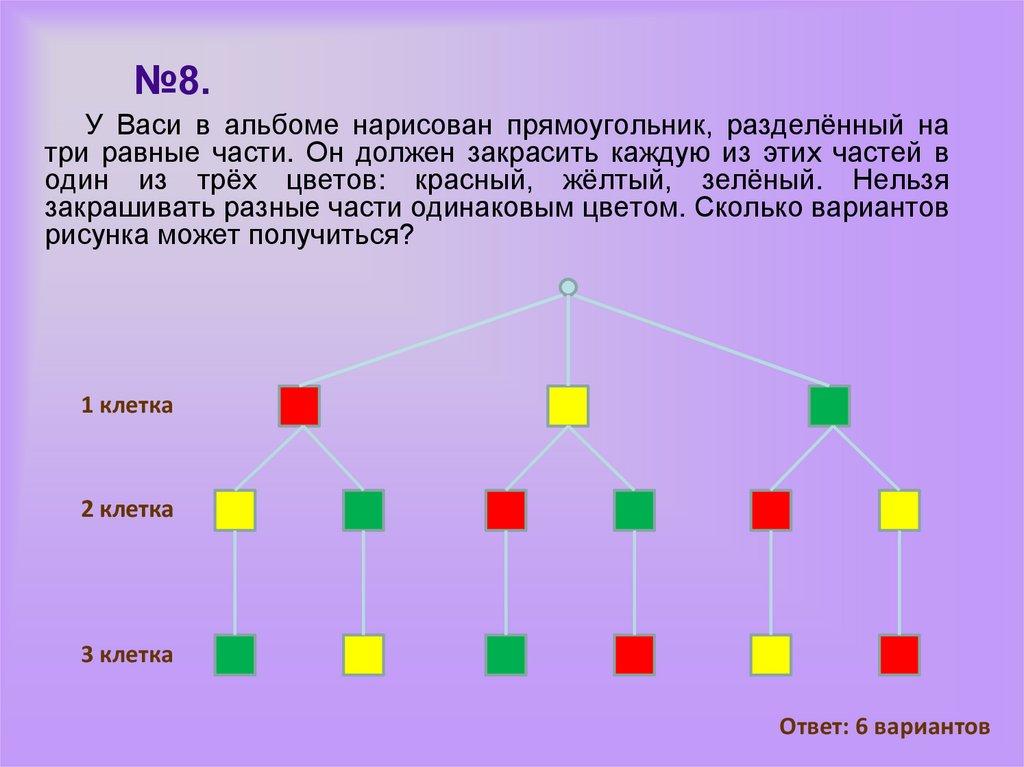 №8.

У Васи в альбоме нарисован прямоугольник, разделённый на три равные части. Он должен закрасить каждую из этих частей в один из трёх цветов: красный, жёлтый, зелёный. Нельзя закрашивать разные части одинаковым цветом. Сколько вариантов рисунка может получиться?

1 клетка

2 клетка

3 клетка

Ответ: 6 вариантов